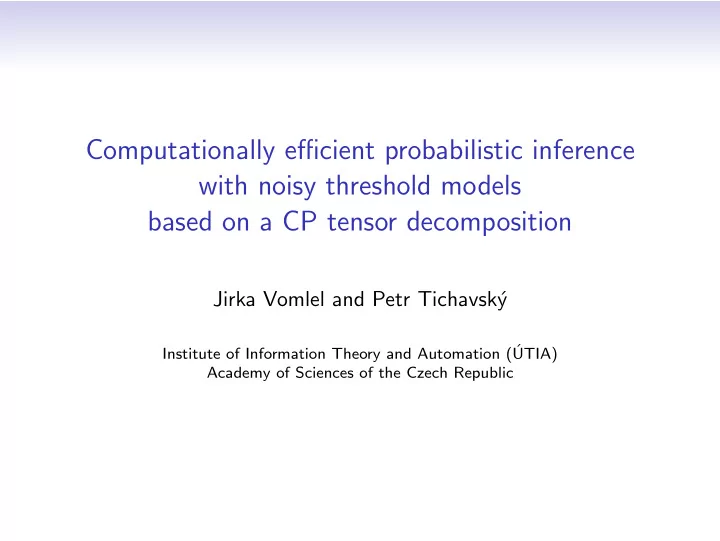 Computationally efficient probabilistic inference with noisy threshold models based on a CP tensor decomposition

Jirka Vomlel and Petr Tichavský

Institute of Information Theory and Automation (ÚTIA)
Academy of Sciences of the Czech Republic